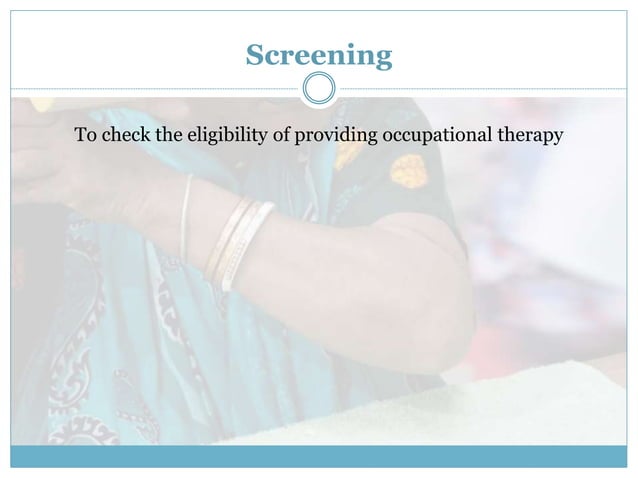 Screening

To check the eligibility of providing occupational therapy